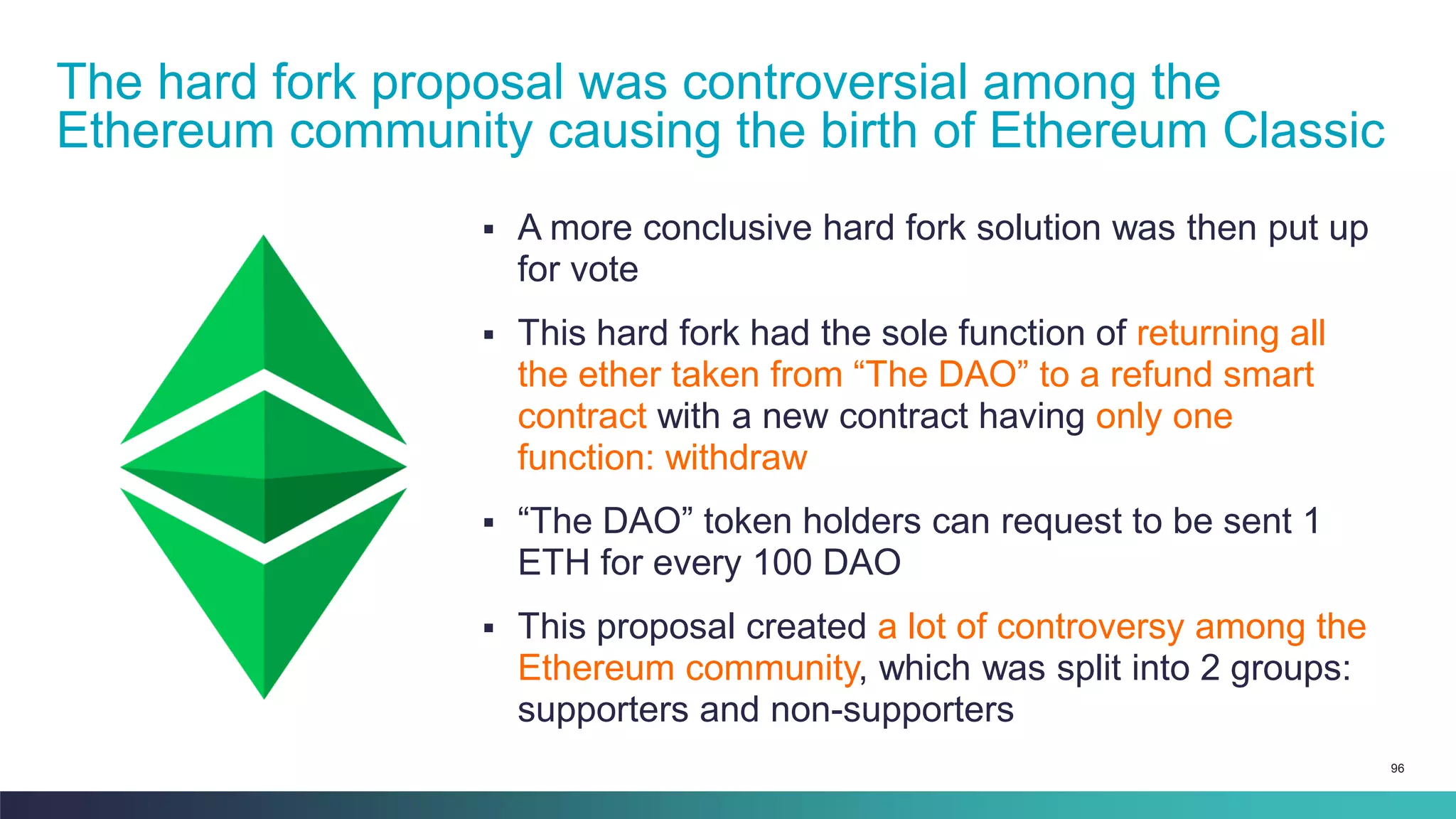 The hard fork proposal was controversial among the Ethereum community causing the birth of Ethereum Classic

▪ A more conclusive hard fork solution was then put up for vote

▪ This hard fork had the sole function of returning all the ether taken from “The DAO” to a refund smart contract with a new contract having only one function: withdraw

▪ “The DAO” token holders can request to be sent 1 ETH for every 100 DAO

▪ This proposal created a lot of controversy among the Ethereum community, which was split into 2 groups: supporters and non-supporters

96